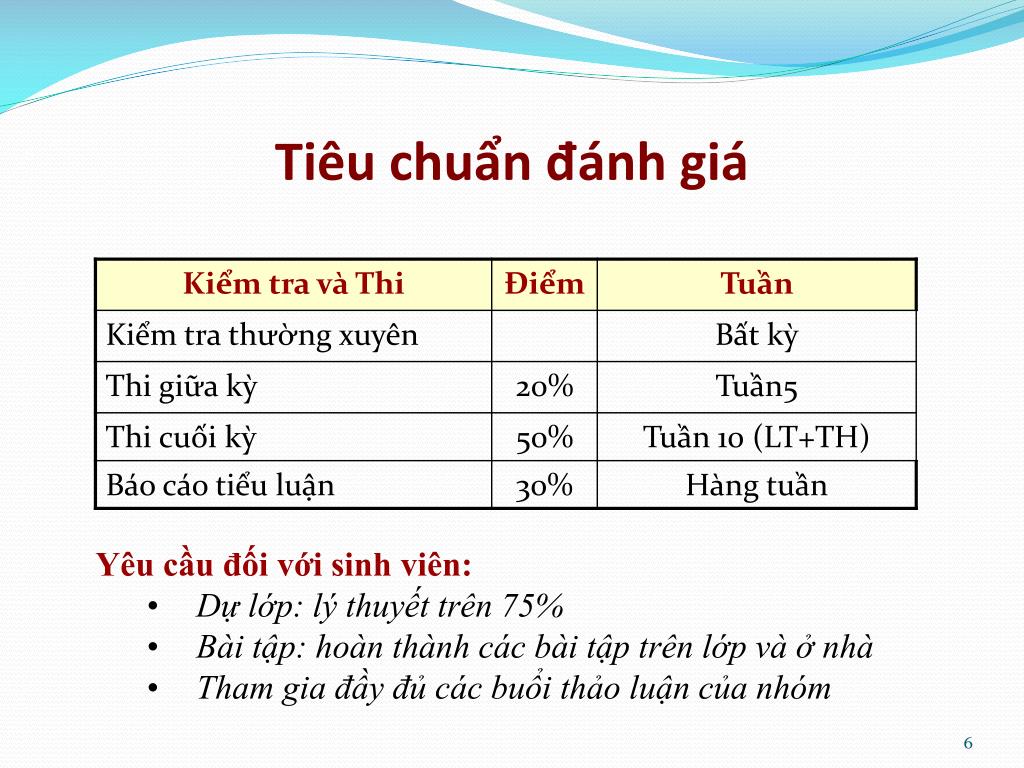 Tiêu chuẩn đánh giá

| Kiểm tra và Thi | Điểm | Tuần |
|---|---|---|
| Kiểm tra thường xuyên | | Bất kỳ |
| Thi giữa kỳ | 20% | Tuần5 |
| Thi cuối kỳ | 50% | Tuần 10 (LT+TH) |
| Báo cáo tiểu luận | 30% | Hàng tuần |

Yêu cầu đối với sinh viên:
• Dự lớp: lý thuyết trên 75%
• Bài tập: hoàn thành các bài tập trên lớp và ở nhà
• Tham gia đầy đủ các buổi thảo luận của nhóm

6